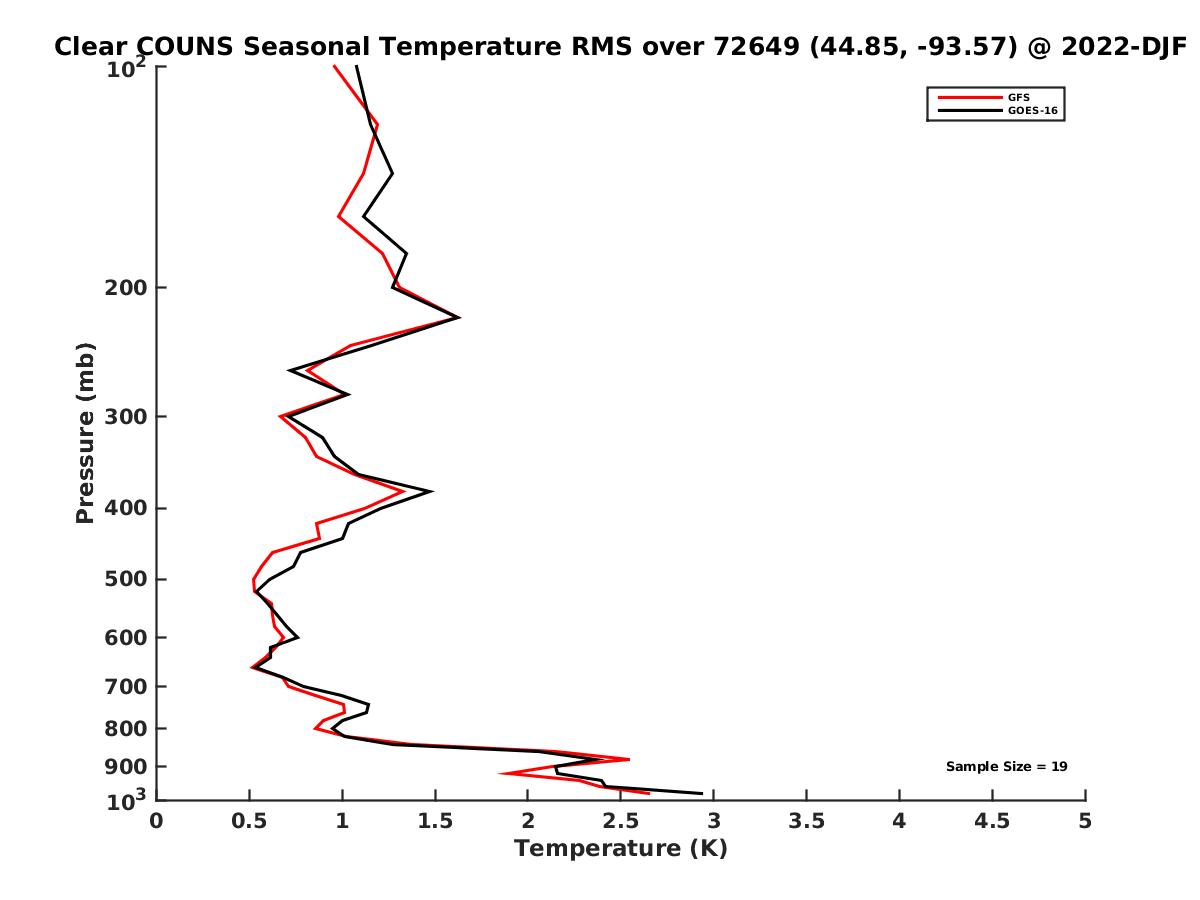 Clear COUNS Seasonal Temperature RMS over 72649 (44.85, -93.57) @ 2022-DJF

GFS
GOES-16

Pressure (mb)

$10^2$
200
300
400
500
600
700
800
900
$10^3$

Sample Size = 19

0
0.5
1
1.5
2
2.5
3
3.5
4
4.5
5
Temperature (K)